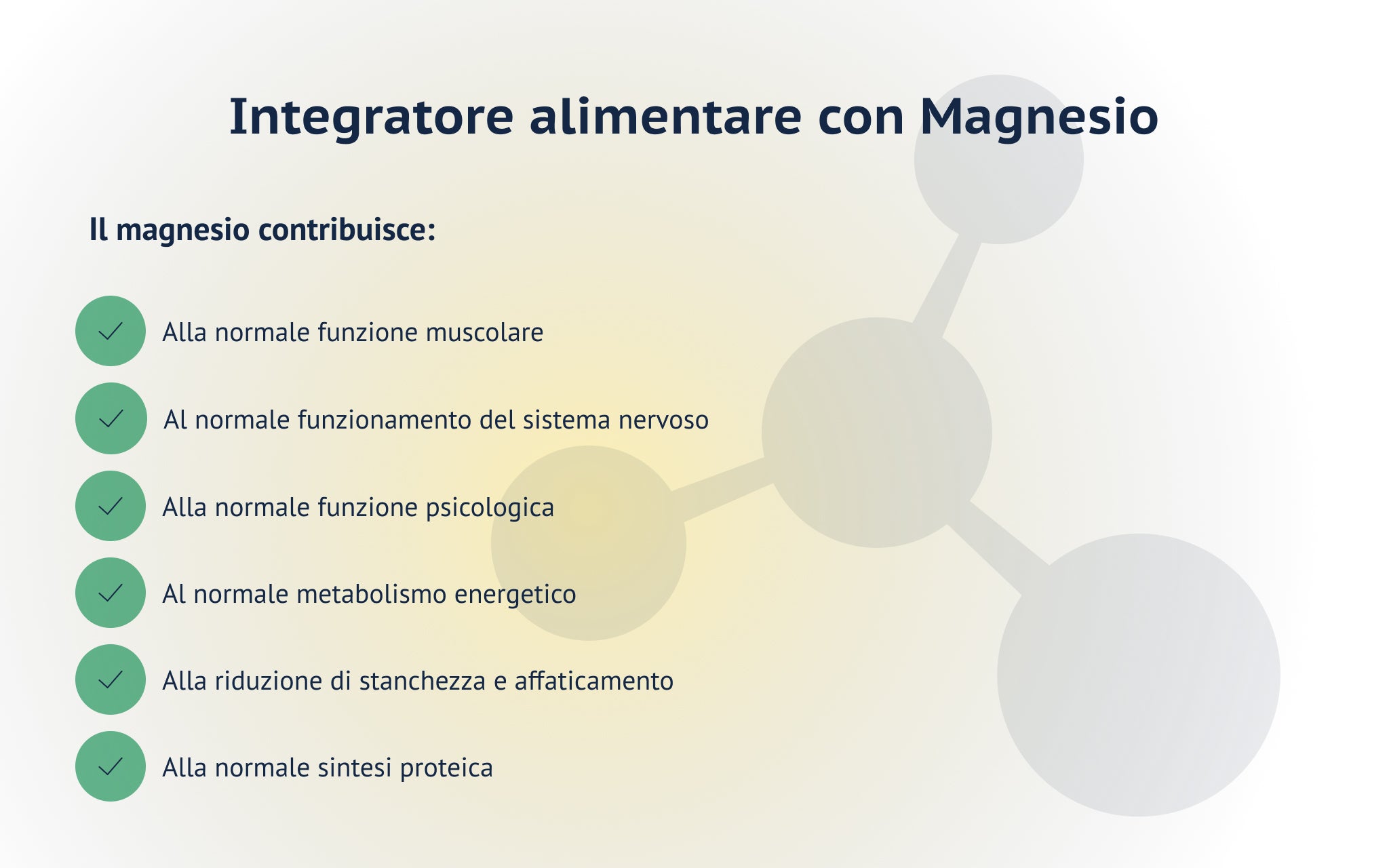 Integratore alimentare con Magnesio

Il magnesio contribuisce:

Alla normale funzione muscolare

Al normale funzionamento del sistema nervoso

Alla normale funzione psicologica

Al normale metabolismo energetico

Alla riduzione di stanchezza e affaticamento

Alla normale sintesi proteica